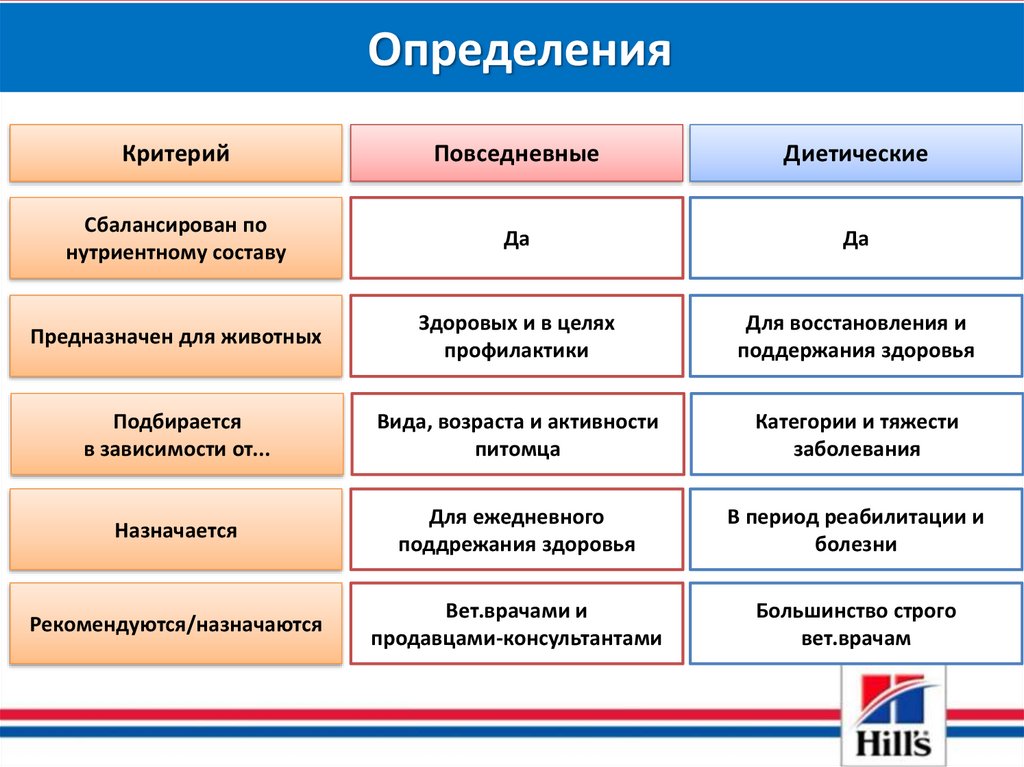 Определения

| Критерий | Повседневные | Диетические |
|---|---|---|
| Сбалансирован по нутриентному составу | Да | Да |
| Предназначен для животных | Здоровых и в целях профилактики | Для восстановления и поддержания здоровья |
| Подбирается в зависимости от... | Вида, возраста и активности питомца | Категории и тяжести заболевания |
| Назначается | Для ежедневного поддрежания здоровья | В период реабилитации и болезни |
| Рекомендуются/назначаются | Вет.врачами и продавцами-консультантами | Большинство строго вет.врачам |

Hill's